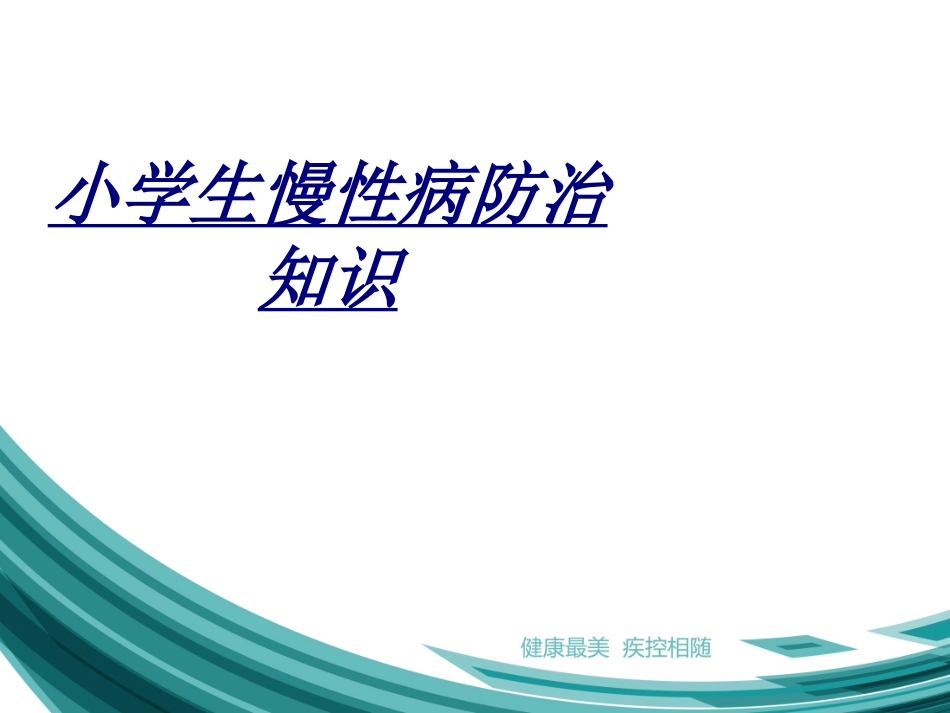 小学生慢性病防治知识

健康最美 疾控相随